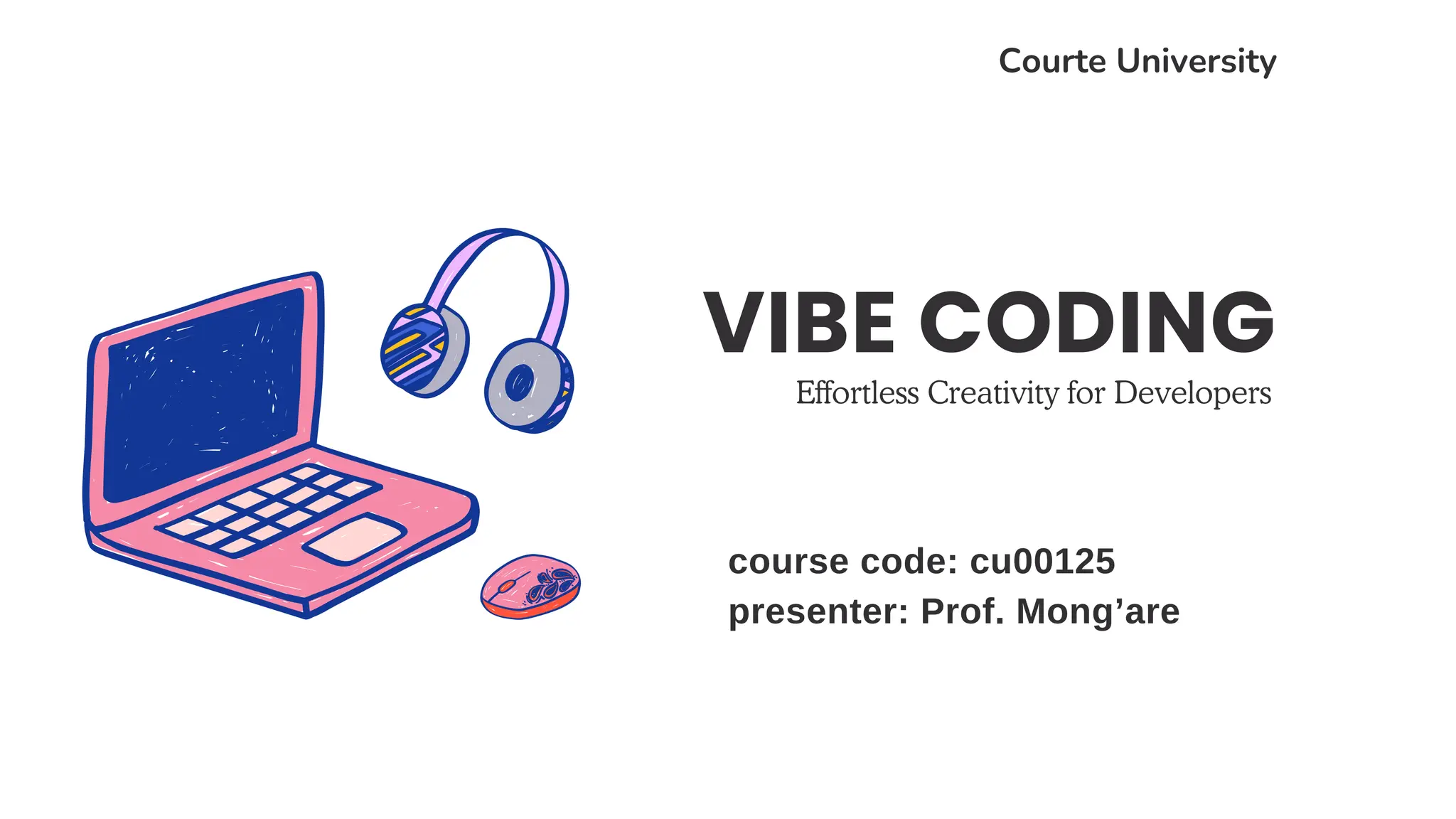 Courte University

VIBE CODING

Effortless Creativity for Developers

course code: cu00125
presenter: Prof. Mong’are